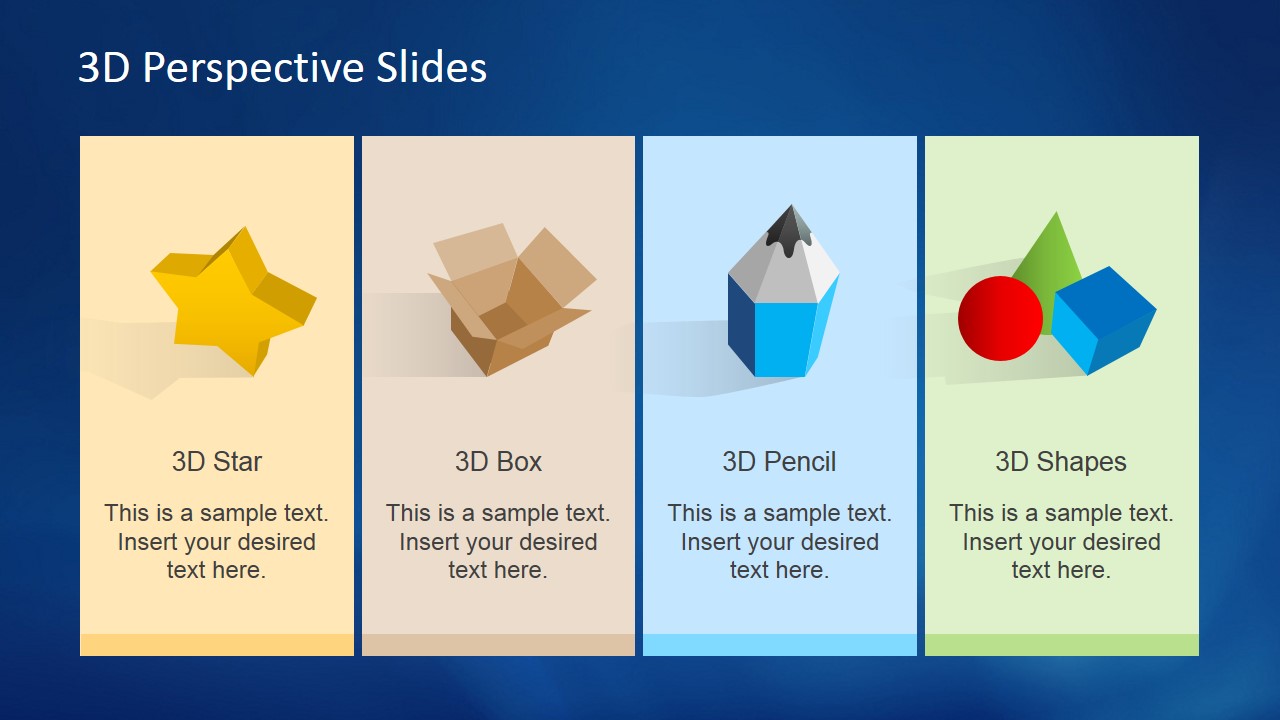 3D Perspective Slides

3D Star

This is a sample text. Insert your desired text here.

3D Box

This is a sample text. Insert your desired text here.

3D Pencil

This is a sample text. Insert your desired text here.

3D Shapes

This is a sample text. Insert your desired text here.